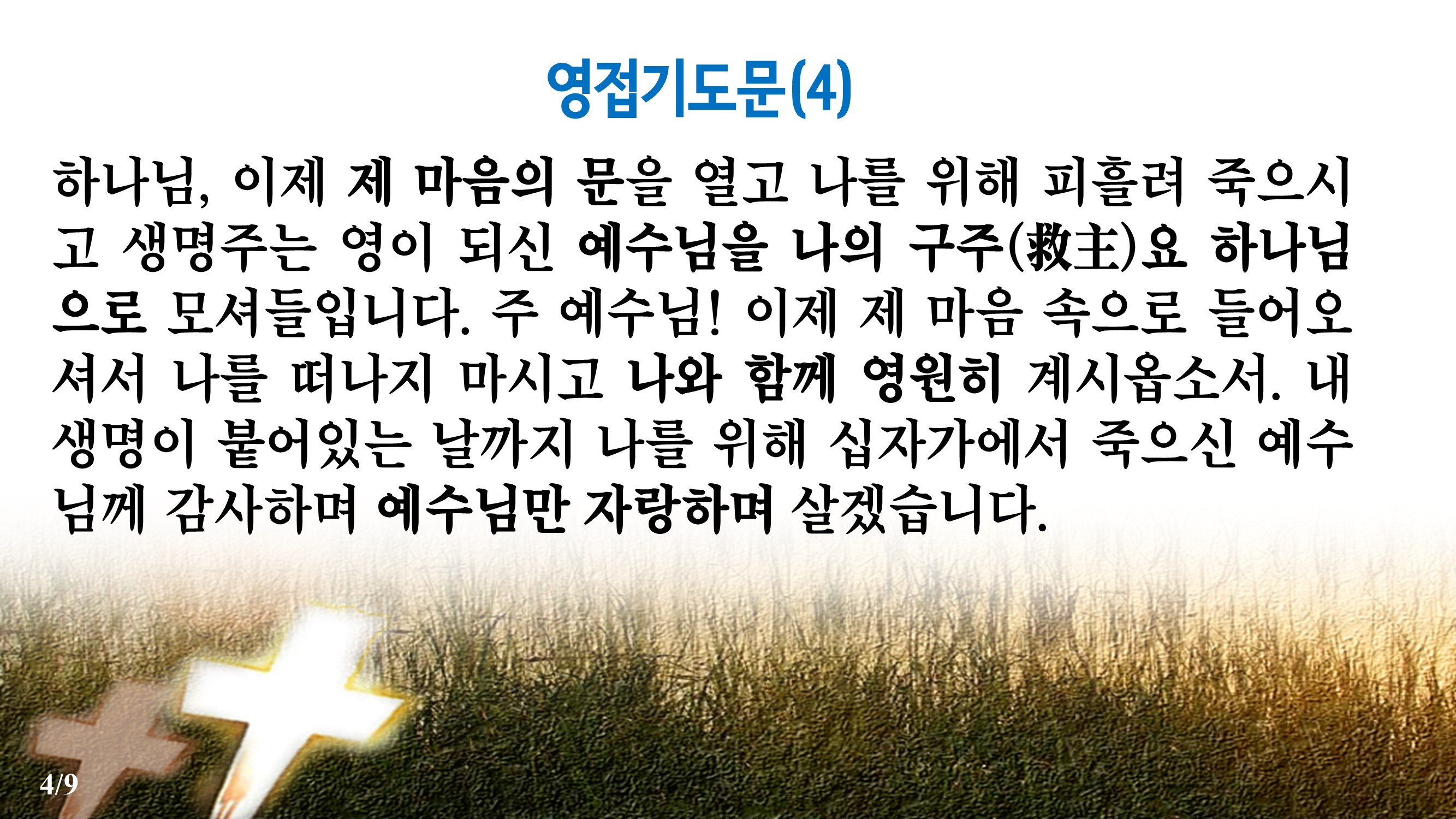 영접기도문(4)

하나님, 이제 제 마음의 문을 열고 나를 위해 피흘려 죽으시고 생명주는 영이 되신 예수님을 나의 구주(救主)요 하나님으로 모셔들입니다. 주 예수님! 이제 제 마음 속으로 들어오셔서 나를 떠나지 마시고 나와 함께 영원히 계시옵소서. 내 생명이 붙어있는 날까지 나를 위해 십자가에서 죽으신 예수님께 감사하며 예수님만 자랑하며 살겠습니다.

4/9